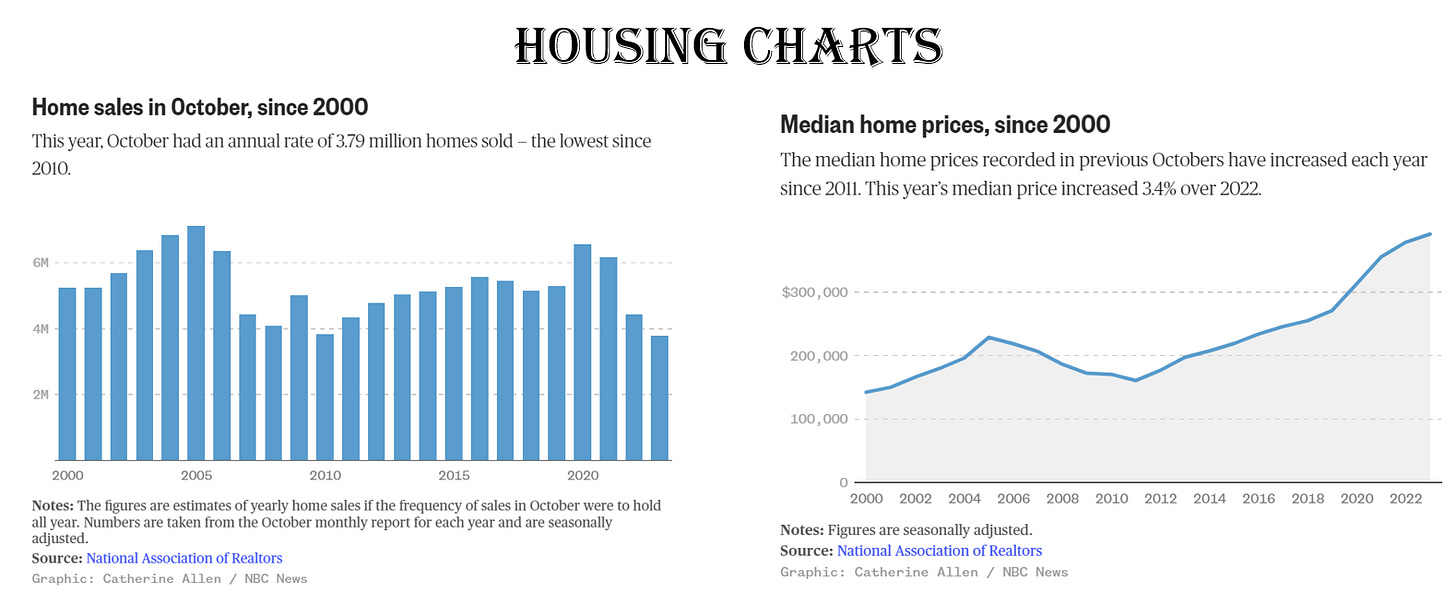 HOUSING CHARTS

Home sales in October, since 2000

This year, October had an annual rate of 3.79 million homes sold – the lowest since 2010.

6M
4M
2M
2000
2005
2010
2015
2020

Notes: The figures are estimates of yearly home sales if the frequency of sales in October were to hold all year. Numbers are taken from the October monthly report for each year and are seasonally adjusted.
Source: National Association of Realtors
Graphic: Catherine Allen / NBC News

Median home prices, since 2000

The median home prices recorded in previous Octobers have increased each year since 2011. This year's median price increased 3.4% over 2022.

$300,000
200,000
100,000
0
2000
2002
2004
2006
2008
2010
2012
2014
2016
2018
2020
2022

Notes: Figures are seasonally adjusted.
Source: National Association of Realtors
Graphic: Catherine Allen / NBC News